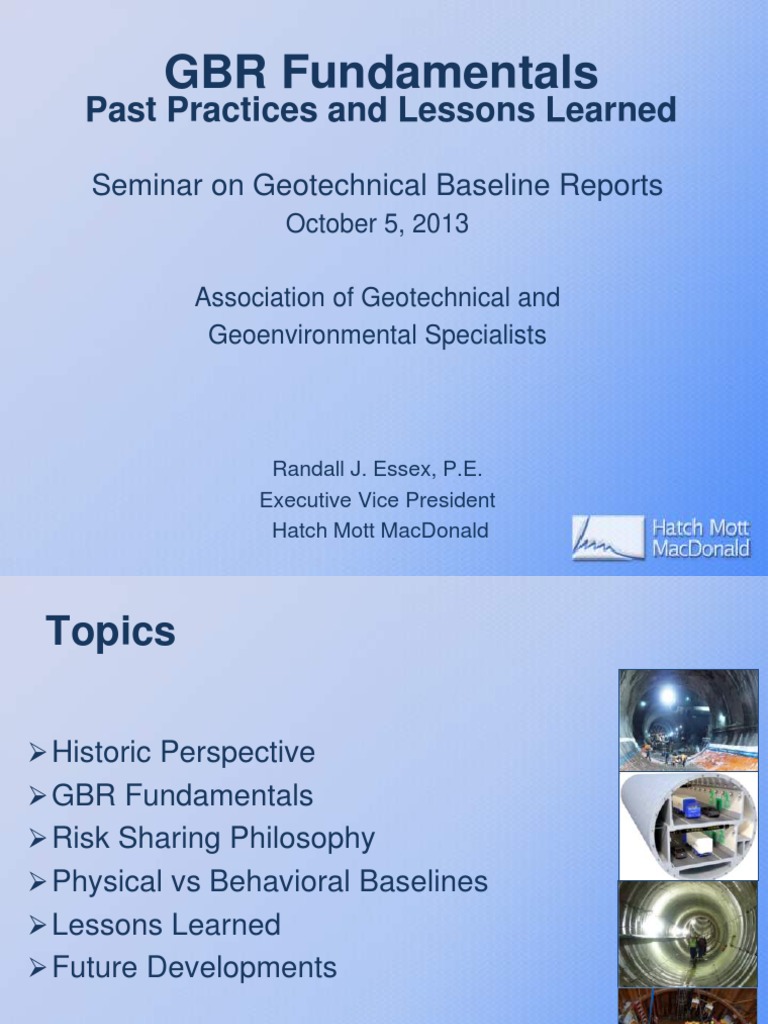 GBR Fundamentals
Past Practices and Lessons Learned

Seminar on Geotechnical Baseline Reports
October 5, 2013

Association of Geotechnical and Geoenvironmental Specialists

Randall J. Essex, P.E.
Executive Vice President
Hatch Mott MacDonald

Hatch Mott MacDonald

Topics

➢ Historic Perspective
➢ GBR Fundamentals
➢ Risk Sharing Philosophy
➢ Physical vs Behavioral Baselines
➢ Lessons Learned
➢ Future Developments